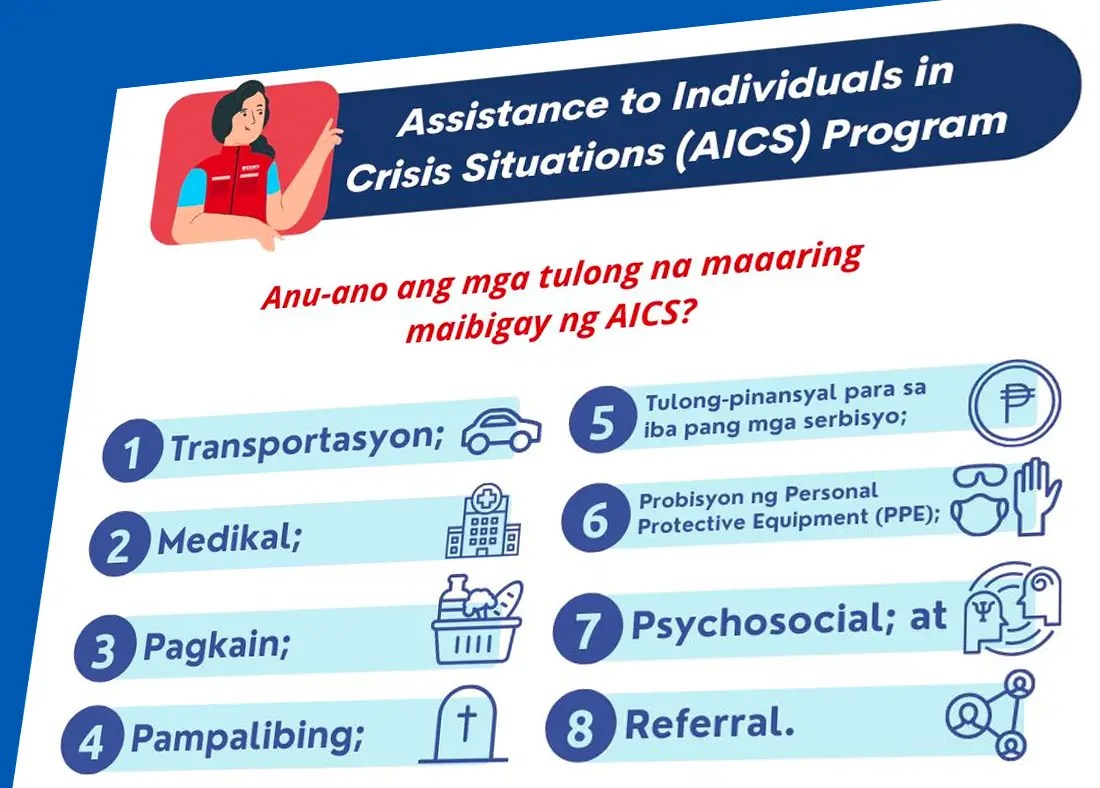 Assistance to Individuals in Crisis Situations (AICS) Program

Anu-ano ang mga tulong na maaaring maibigay ng AICS?

1 Transportasyon;

2 Medikal;

3 Pagkain;

4 Pampalibing;

5 Tulong-pinansyal para sa iba pang mga serbisyo;

6 Probisyon ng Personal Protective Equipment (PPE);

7 Psychosocial; at

8 Referral.